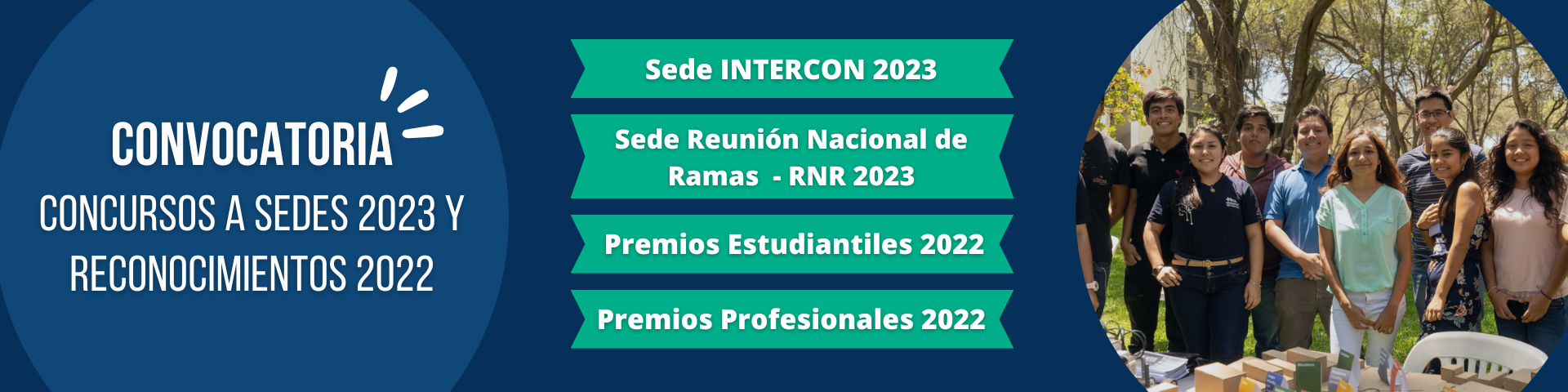 CONVOCATORIA
CONCURSOS A SEDES 2023 Y RECONOCIMIENTOS 2022

Sede INTERCON 2023

Sede Reunión Nacional de Ramas - RNR 2023

Premios Estudiantiles 2022

Premios Profesionales 2022